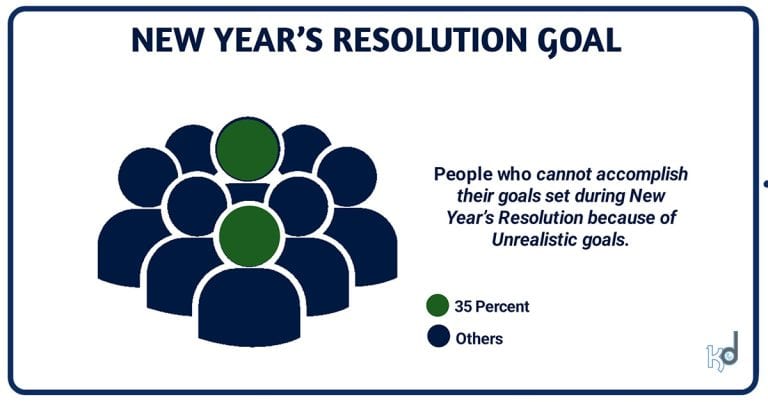 NEW YEAR'S RESOLUTION GOAL

People who cannot accomplish their goals set during New Year's Resolution because of Unrealistic goals.

35 Percent

Others

kd